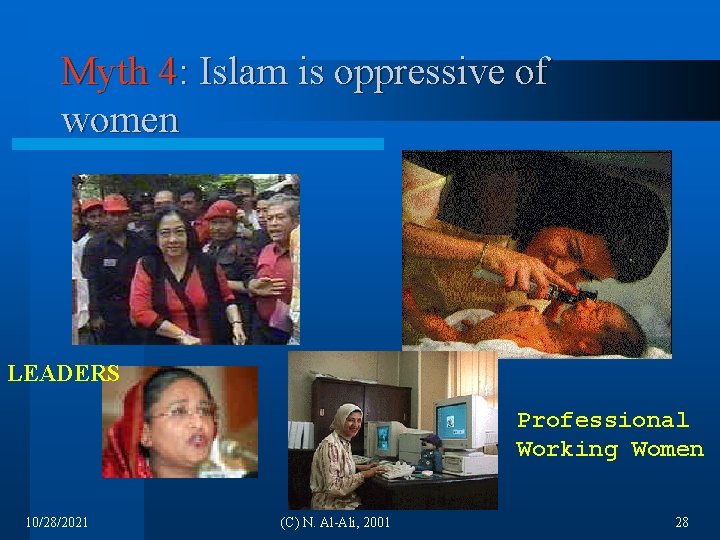 Myth 4: Islam is oppressive of women

LEADERS

Professional Working Women

10/28/2021

(C) N. Al-Ali, 2001

28